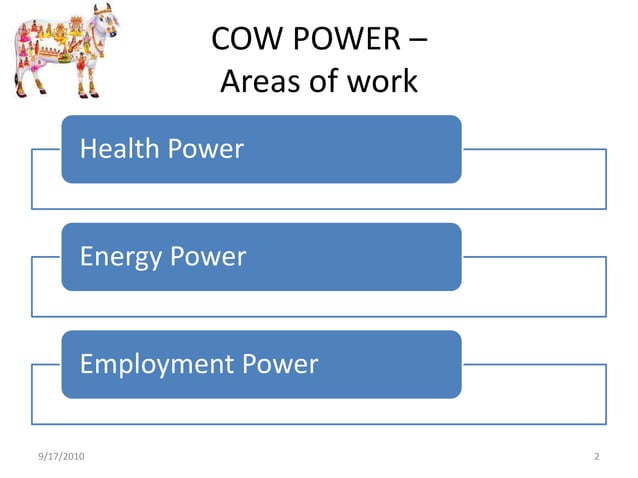 COW POWER –
Areas of work

Health Power

Energy Power

Employment Power

9/17/2010

2